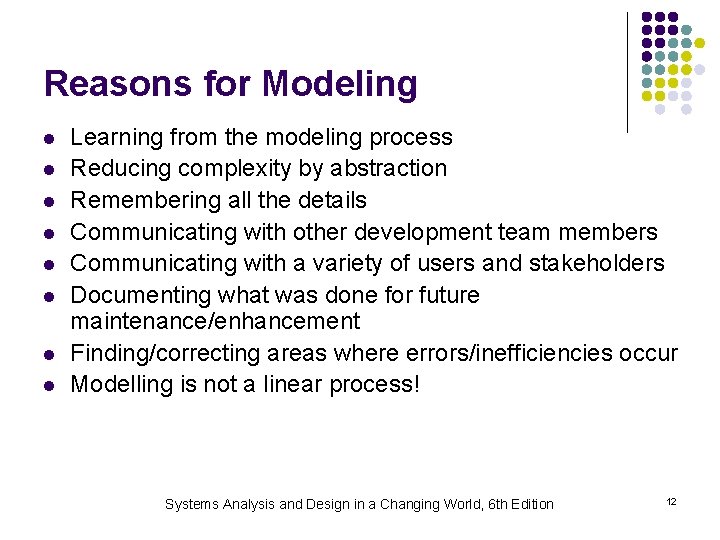 Reasons for Modeling

- Learning from the modeling process
- Reducing complexity by abstraction
- Remembering all the details
- Communicating with other development team members
- Communicating with a variety of users and stakeholders
- Documenting what was done for future maintenance/enhancement
- Finding/correcting areas where errors/inefficiencies occur
- Modelling is not a linear process!

Systems Analysis and Design in a Changing World, 6th Edition

12